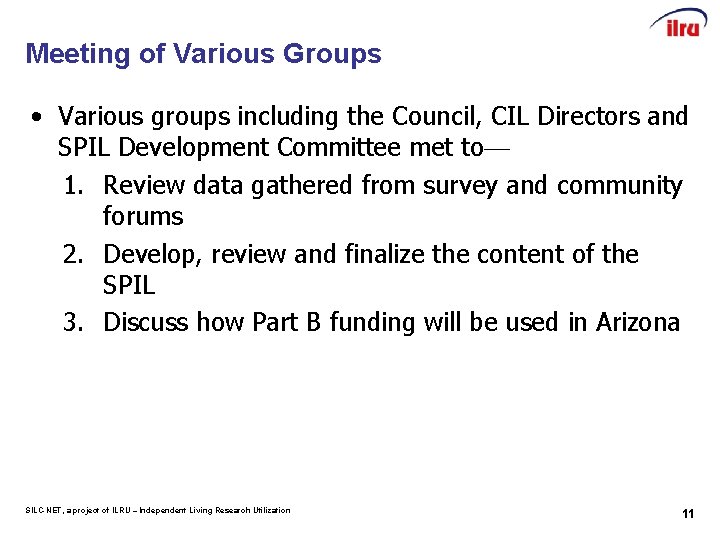 ilru

Meeting of Various Groups

• Various groups including the Council, CIL Directors and SPIL Development Committee met to—

1. Review data gathered from survey and community forums
2. Develop, review and finalize the content of the SPIL
3. Discuss how Part B funding will be used in Arizona

SILC-NET, a project of ILRU – Independent Living Research Utilization

11